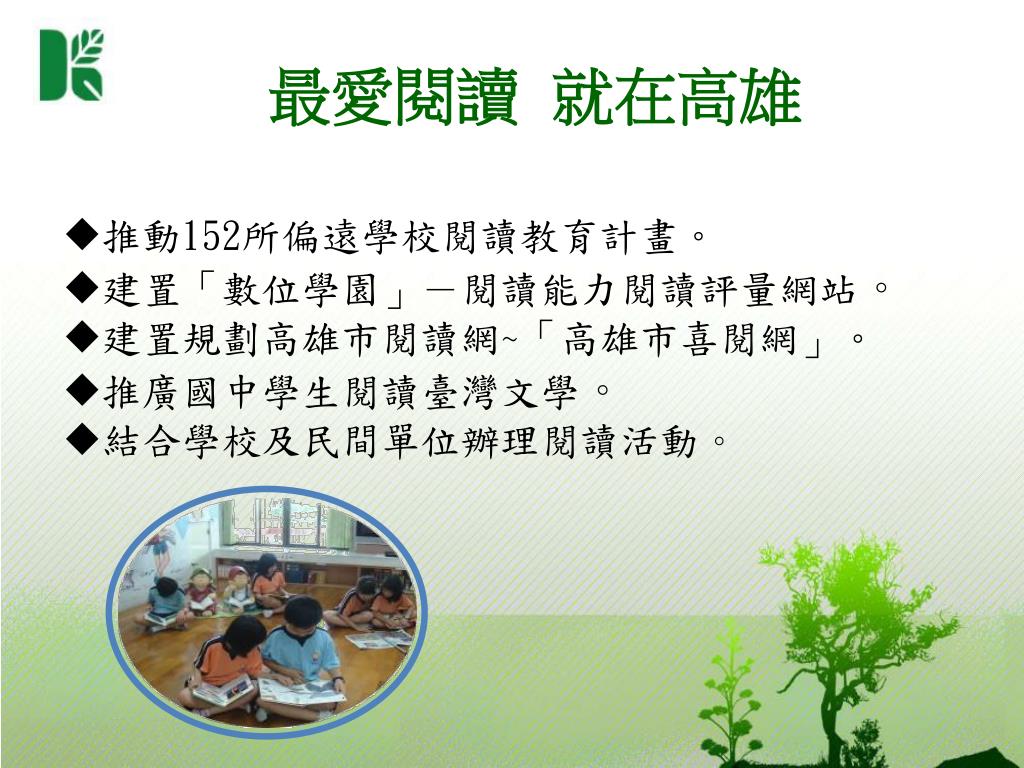 最愛閱讀 就在高雄

◆推動152所偏遠學校閱讀教育計畫。
◆建置「數位學園」－閱讀能力閱讀評量網站。
◆建置規劃高雄市閱讀網~「高雄市喜閱網」。
◆推廣國中學生閱讀臺灣文學。
◆結合學校及民間單位辦理閱讀活動。